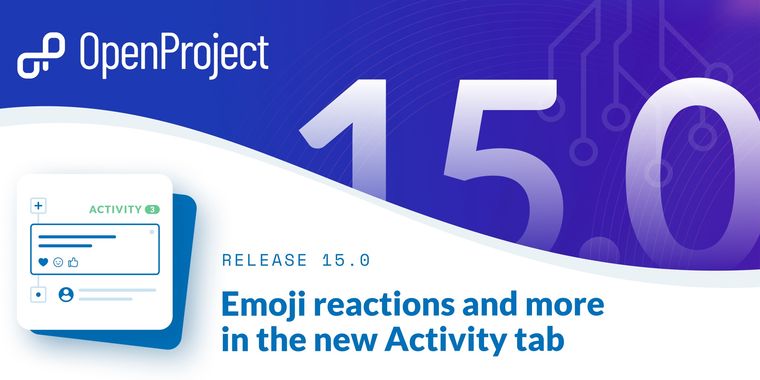 OpenProject

15.0

ACTIVITY 3

RELEASE 15.0

Emoji reactions and more in the new Activity tab